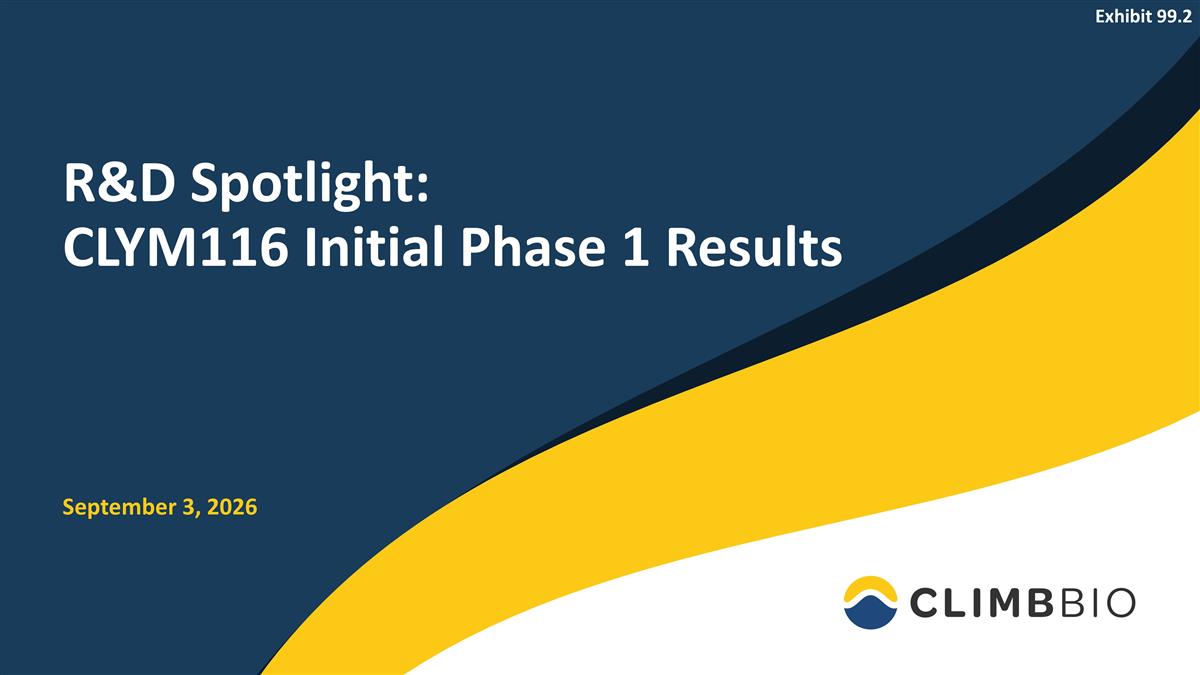 Exhibit 99.2

R&D Spotlight:
CLYM116 Initial Phase 1 Results

September 3, 2026

CLIMBBIO